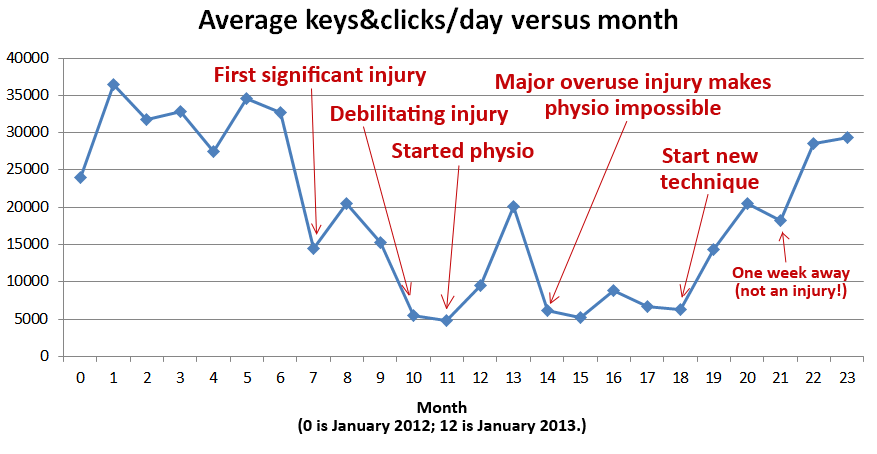 Average keys&clicks/day versus month

40000
35000
30000
25000
20000
15000
10000
5000
0

First significant injury
Debilitating injury
Started physio
Major overuse injury makes physio impossible
Start new technique
One week away (not an injury!)

0 1 2 3 4 5 6 7 8 9 10 11 12 13 14 15 16 17 18 19 20 21 22 23

Month
(0 is January 2012; 12 is January 2013.)